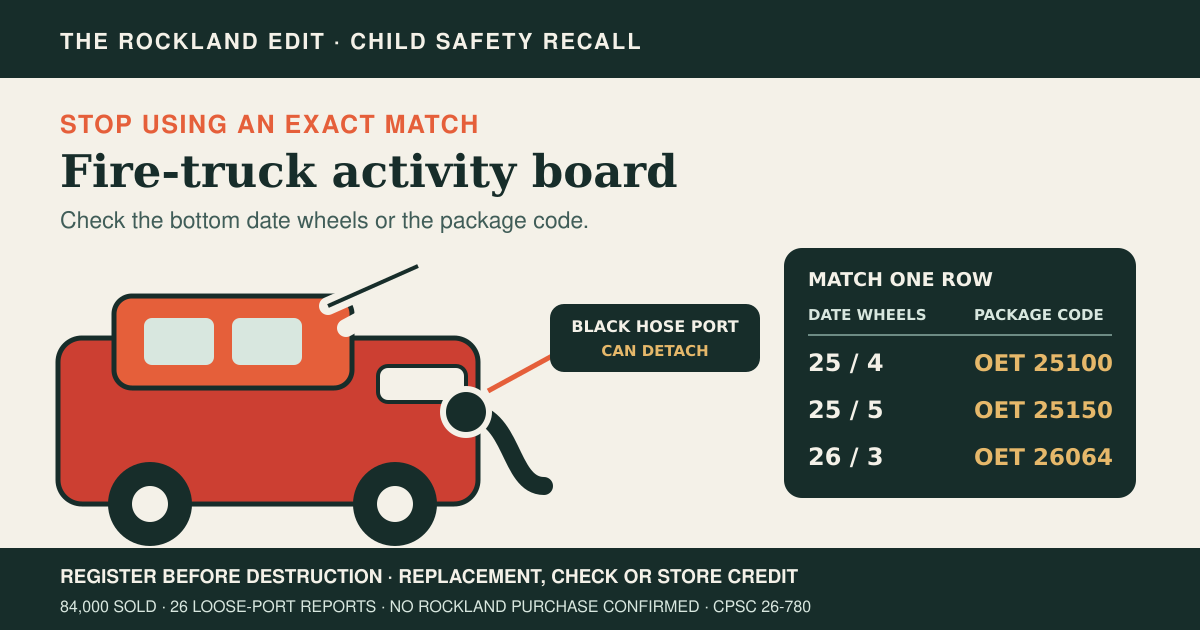 THE ROCKLAND EDIT · CHILD SAFETY RECALL

STOP USING AN EXACT MATCH

Fire-truck activity board

Check the bottom date wheels or the package code.

BLACK HOSE PORT
CAN DETACH

MATCH ONE ROW

| DATE WHEELS | PACKAGE CODE |
|---|---|
| 25 / 4 | OET 25100 |
| 25 / 5 | OET 25150 |
| 26 / 3 | OET 26064 |

REGISTER BEFORE DESTRUCTION · REPLACEMENT, CHECK OR STORE CREDIT

84,000 SOLD · 26 LOOSE-PORT REPORTS · NO ROCKLAND PURCHASE CONFIRMED · CPSC 26-780